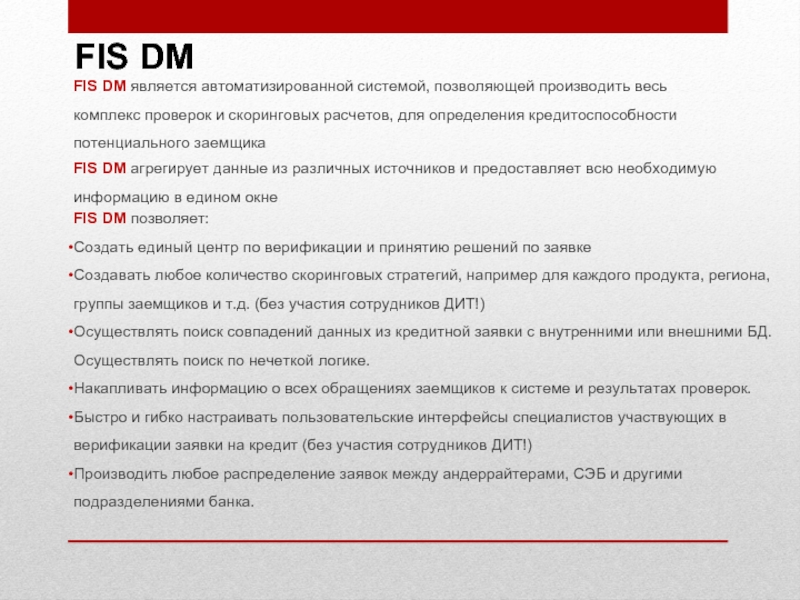 FIS DM

FIS DM является автоматизированной системой, позволяющей производить весь комплекс проверок и скоринговых расчетов, для определения кредитоспособности потенциального заемщика

FIS DM агрегирует данные из различных источников и предоставляет всю необходимую информацию в едином окне

FIS DM позволяет:

•Создать единый центр по верификации и принятию решений по заявке

•Создавать любое количество скоринговых стратегий, например для каждого продукта, региона, группы заемщиков и т.д. (без участия сотрудников ДИТ!)

•Осуществлять поиск совпадений данных из кредитной заявки с внутренними или внешними БД. Осуществлять поиск по нечеткой логике.

•Накапливать информацию о всех обращениях заемщиков к системе и результатах проверок.

•Быстро и гибко настраивать пользовательские интерфейсы специалистов участвующих в верификации заявки на кредит (без участия сотрудников ДИТ!)

•Производить любое распределение заявок между андеррайтерами, СЭБ и другими подразделениями банка.